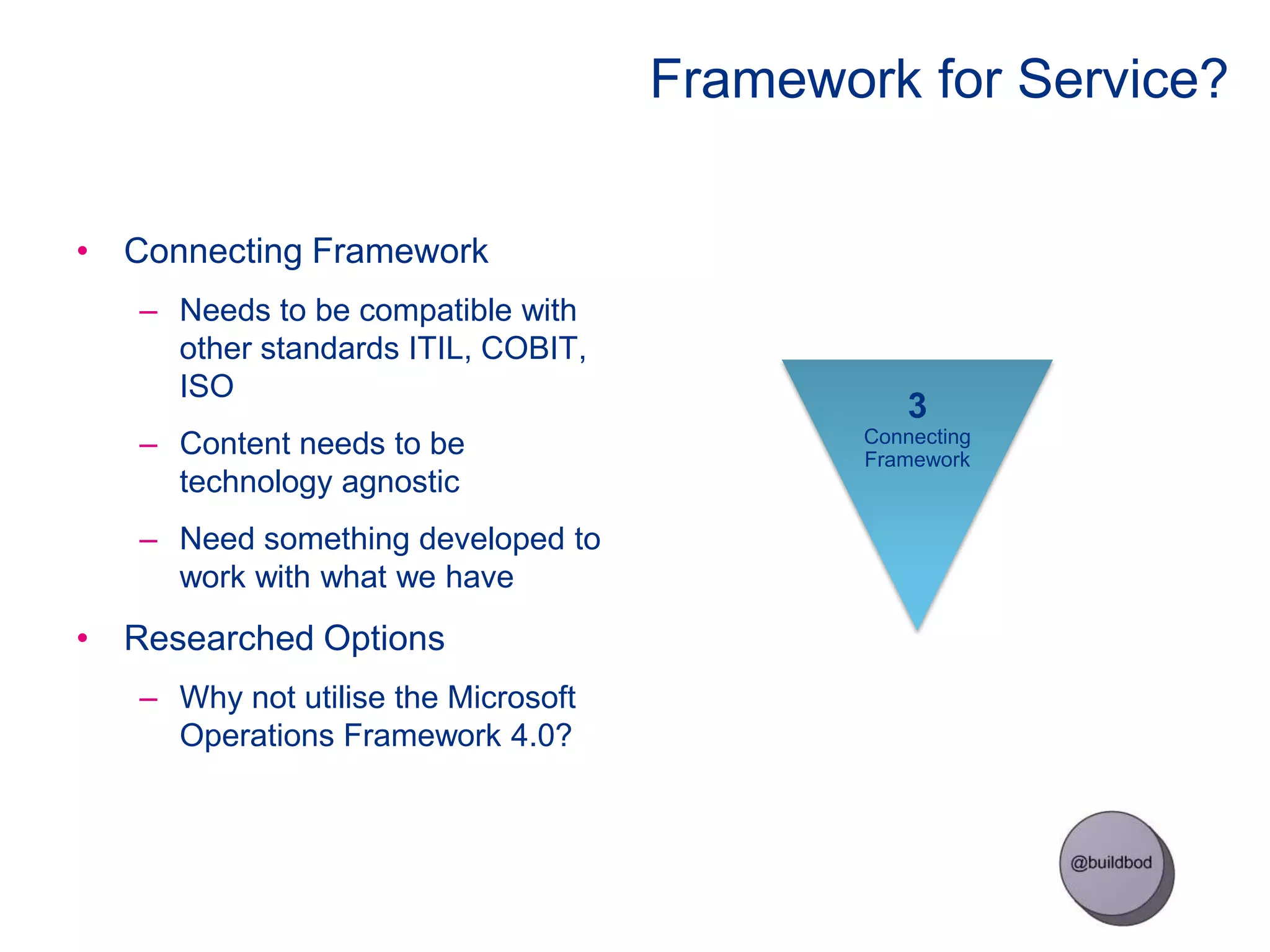 Framework for Service?

• Connecting Framework

– Needs to be compatible with other standards ITIL, COBIT, ISO

– Content needs to be technology agnostic

– Need something developed to work with what we have

• Researched Options

– Why not utilise the Microsoft Operations Framework 4.0?

3
Connecting Framework

@buildbod